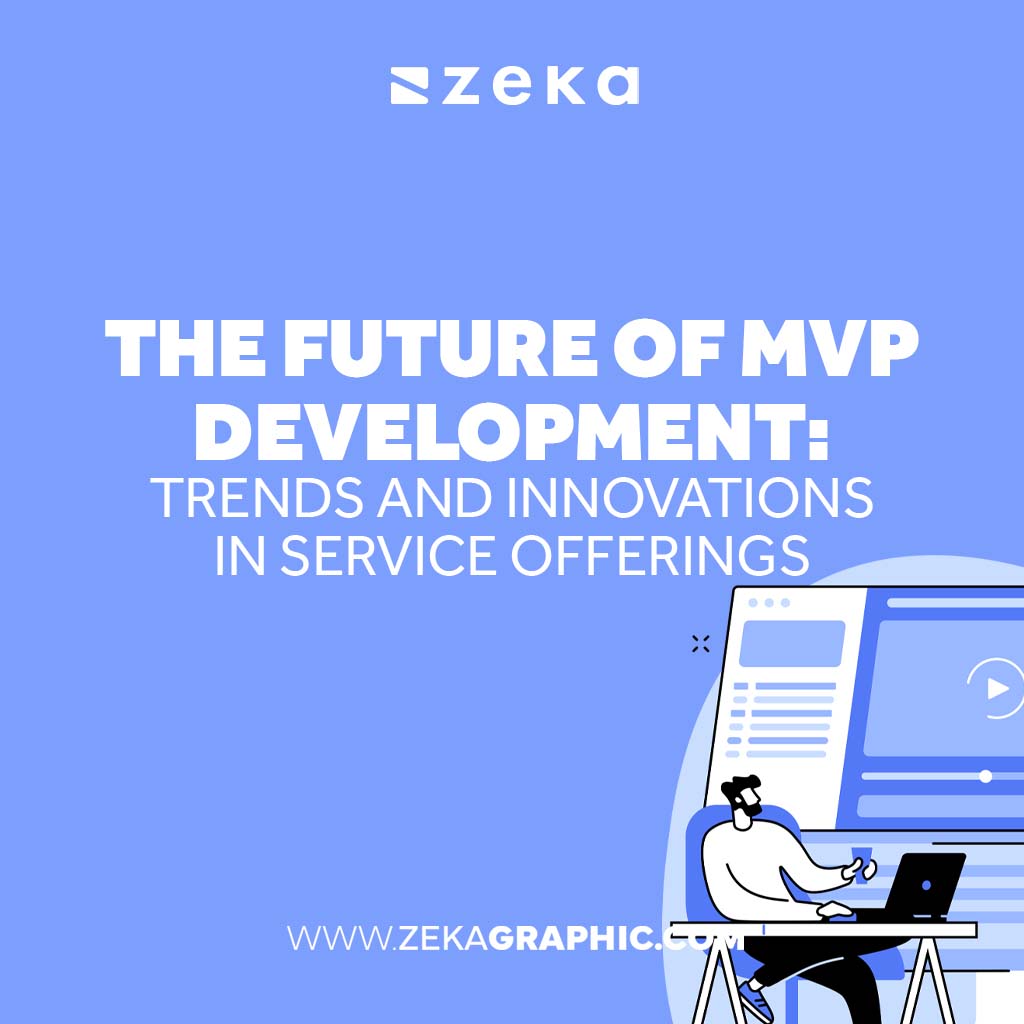 zeka

THE FUTURE OF MVP DEVELOPMENT:
TRENDS AND INNOVATIONS IN SERVICE OFFERINGS

WWW.ZEKAGRAPHIC.COM